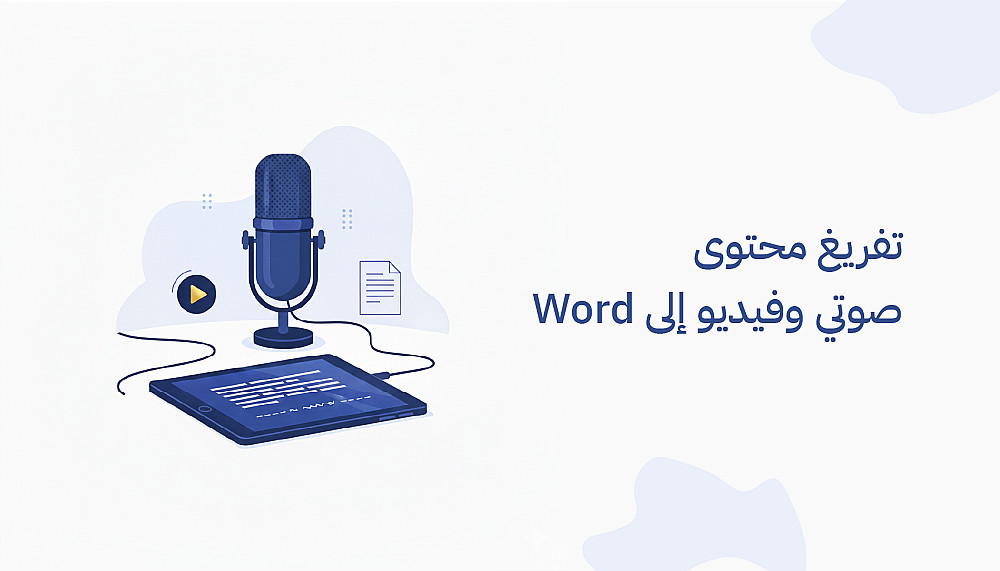 تفريغ محتوى
صوتي وفيديو إلى Word